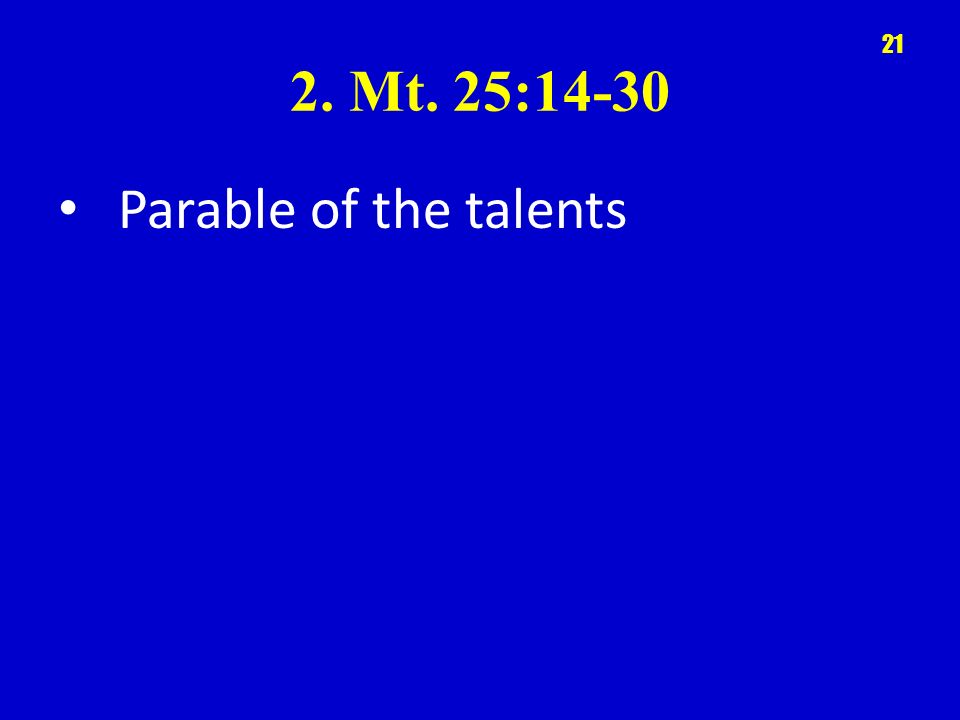 21

2. Mt. 25:14-30

• Parable of the talents